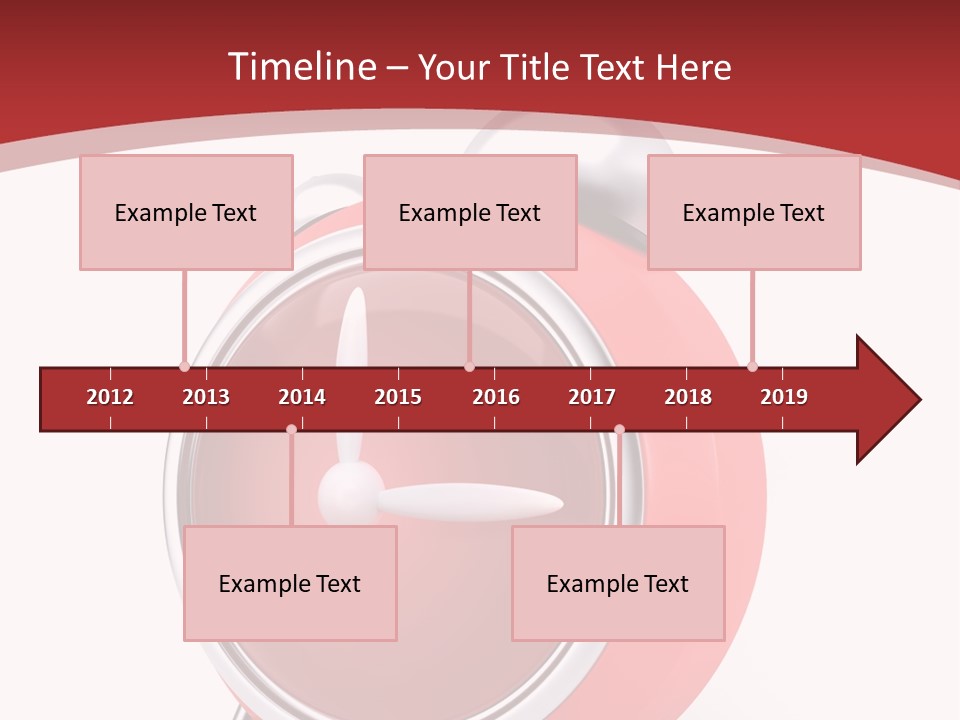 Timeline – Your Title Text Here

Example Text

Example Text

Example Text

2012 2013 2014 2015 2016 2017 2018 2019

Example Text

Example Text